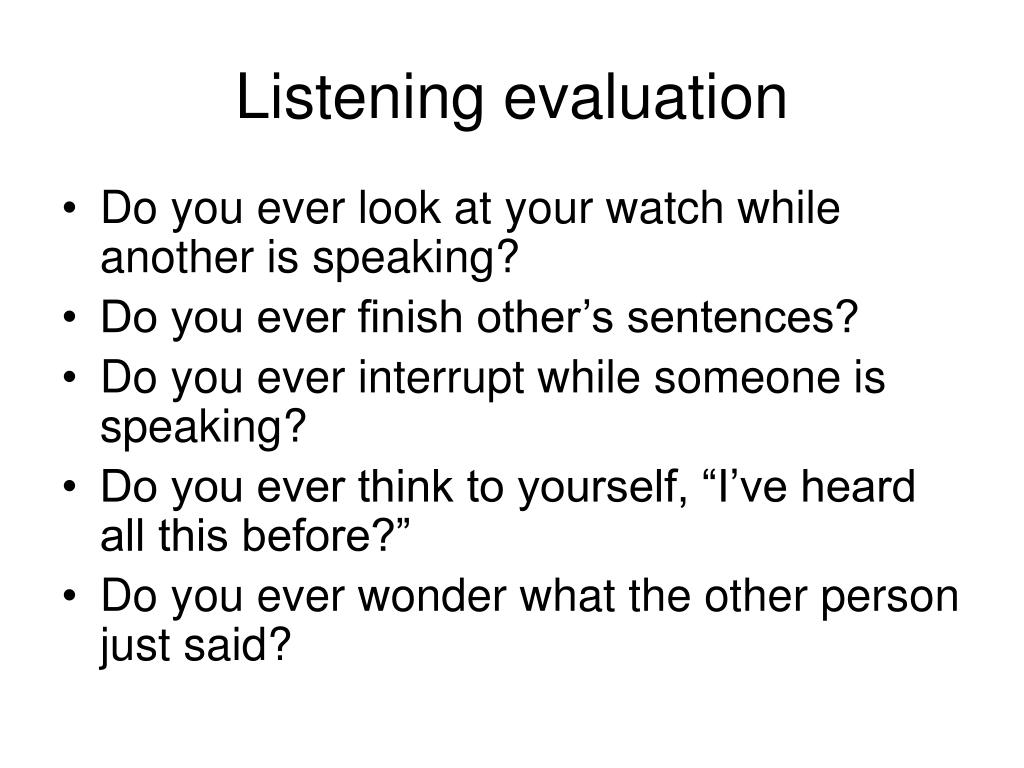 Listening evaluation

• Do you ever look at your watch while another is speaking?
• Do you ever finish other’s sentences?
• Do you ever interrupt while someone is speaking?
• Do you ever think to yourself, “I’ve heard all this before?”
• Do you ever wonder what the other person just said?